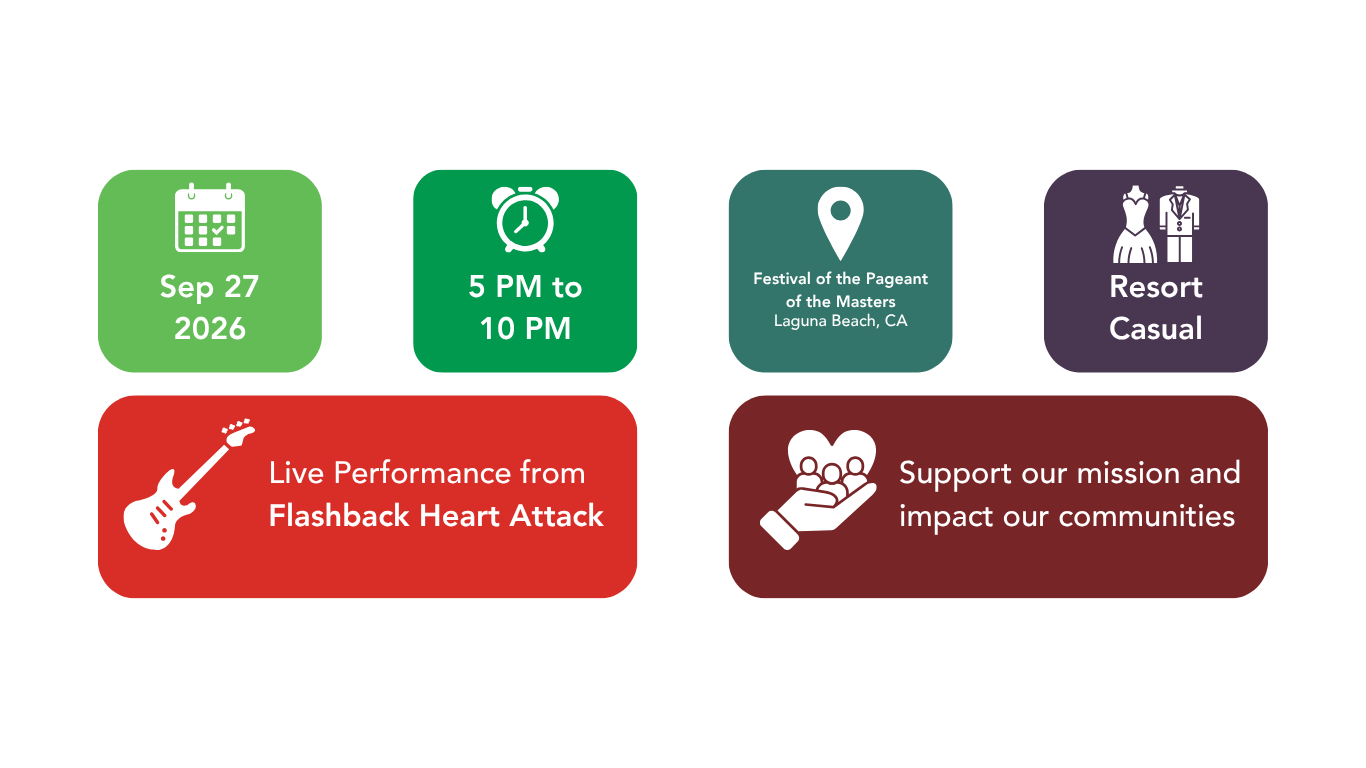 Sep 27
2026

5 PM to
10 PM

Festival of the Pageant
of the Masters
Laguna Beach, CA

Resort
Casual

Live Performance from
Flashback Heart Attack

Support our mission and
impact our communities